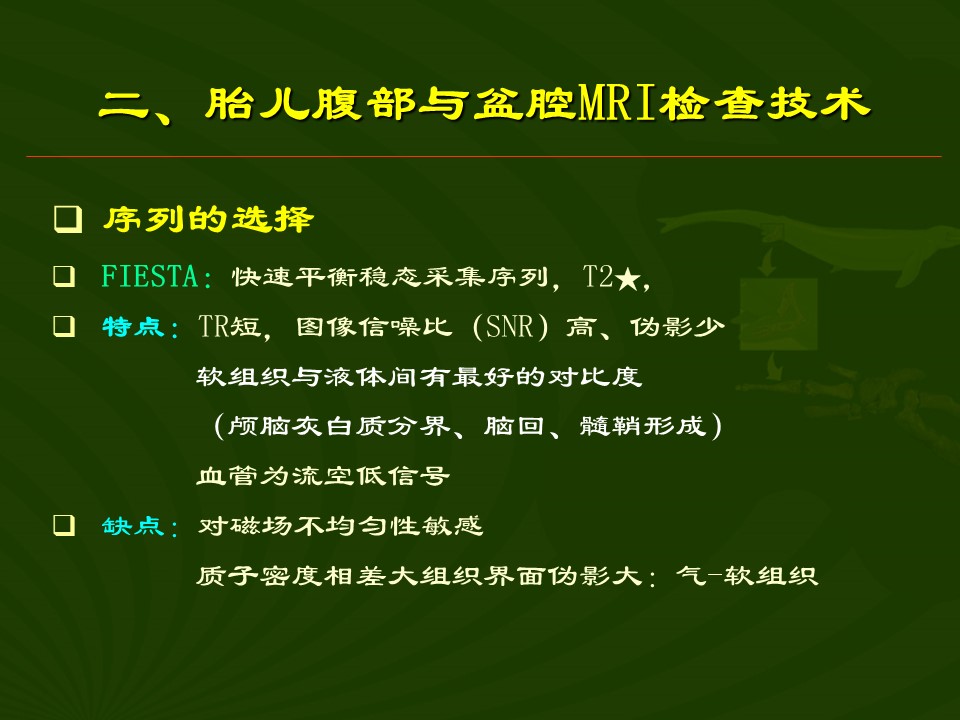 二、胎儿腹部与盆腔MRI检查技术

❑ 序列的选择

❑ FIESTA：快速平衡稳态采集序列，T2★，

❑ 特点：TR短，图像信噪比（SNR）高、伪影少

软组织与液体间有最好的对比度

（颅脑灰白质分界、脑回、髓鞘形成）

血管为流空低信号

❑ 缺点：对磁场不均匀性敏感

质子密度相差大组织界面伪影大：气-软组织